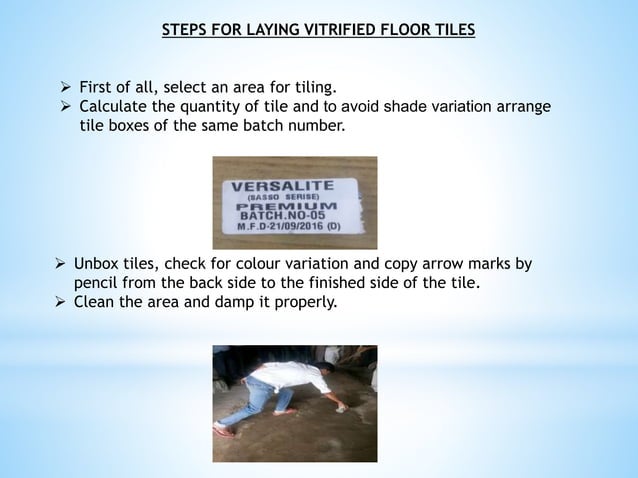 STEPS FOR LAYING VITRIFIED FLOOR TILES

➢ First of all, select an area for tiling.
➢ Calculate the quantity of tile and to avoid shade variation arrange tile boxes of the same batch number.

VERSALITE
(SASSO SERISE)
PREMIUM
BATCH.NO-05
M.F.D-21/09/2016 (D)

➢ Unbox tiles, check for colour variation and copy arrow marks by pencil from the back side to the finished side of the tile.
➢ Clean the area and damp it properly.